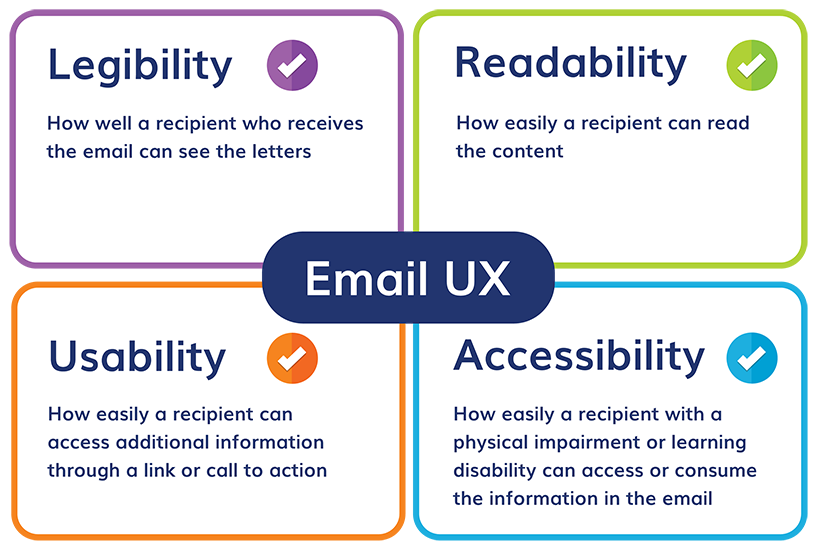 Legibility

How well a recipient who receives the email can see the letters

Readability

How easily a recipient can read the content

Email UX

Usability

How easily a recipient can access additional information through a link or call to action

Accessibility

How easily a recipient with a physical impairment or learning disability can access or consume the information in the email